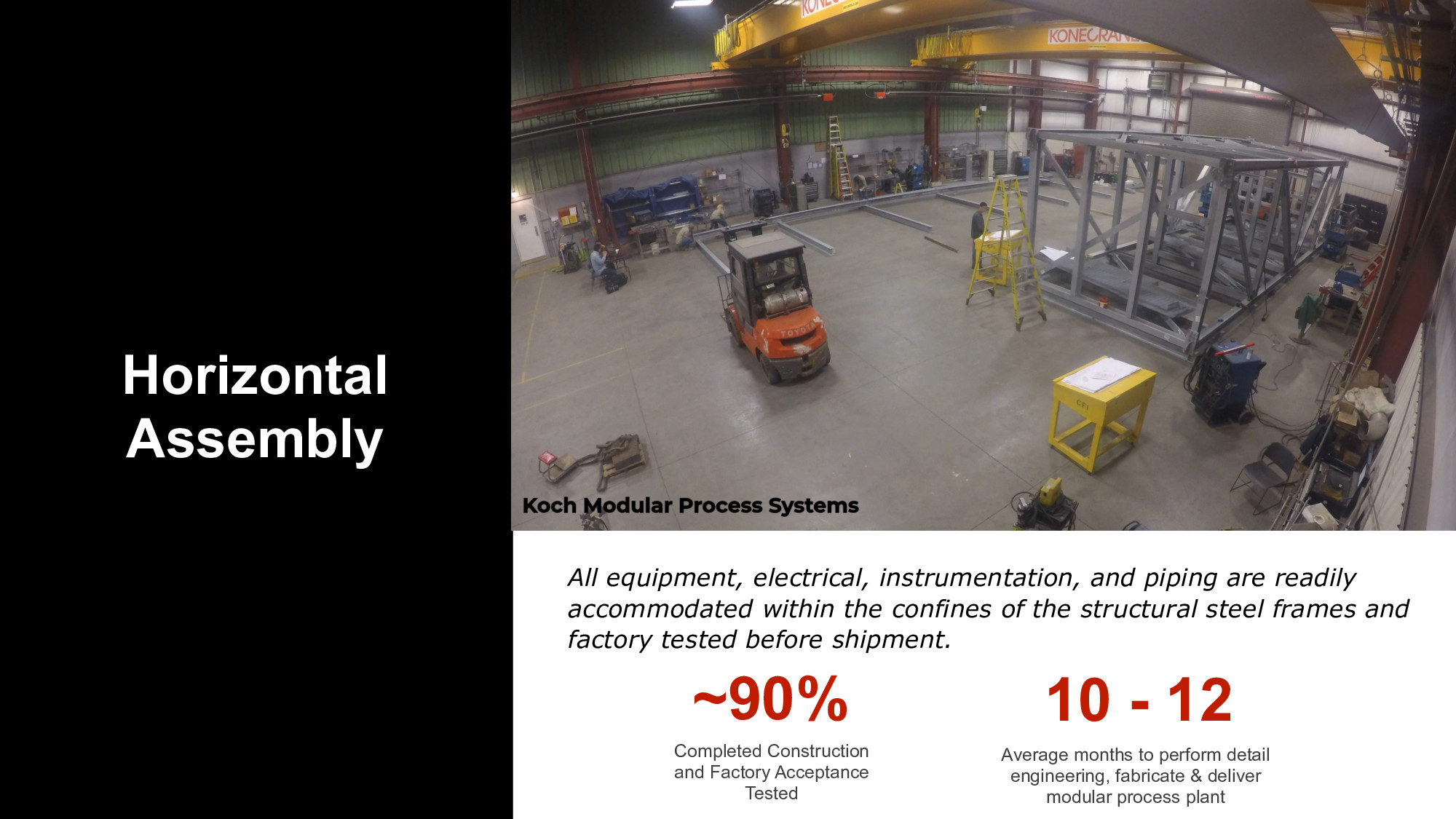 Horizontal Assembly

KONECRANES

TOYOTA

CFI

Koch Modular Process Systems

All equipment, electrical, instrumentation, and piping are readily accommodated within the confines of the structural steel frames and factory tested before shipment.

~90%

Completed Construction and Factory Acceptance Tested

10 - 12

Average months to perform detail engineering, fabricate & deliver modular process plant